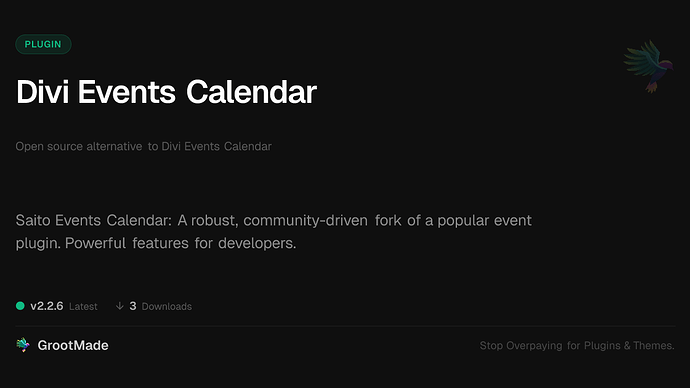 PLUGIN

Divi Events Calendar

Open source alternative to Divi Events Calendar

Saito Events Calendar: A robust, community-driven fork of a popular event plugin. Powerful features for developers.

v2.2.6 Latest ↓ 3 Downloads

GrootMade

Stop Overpaying for Plugins & Themes.